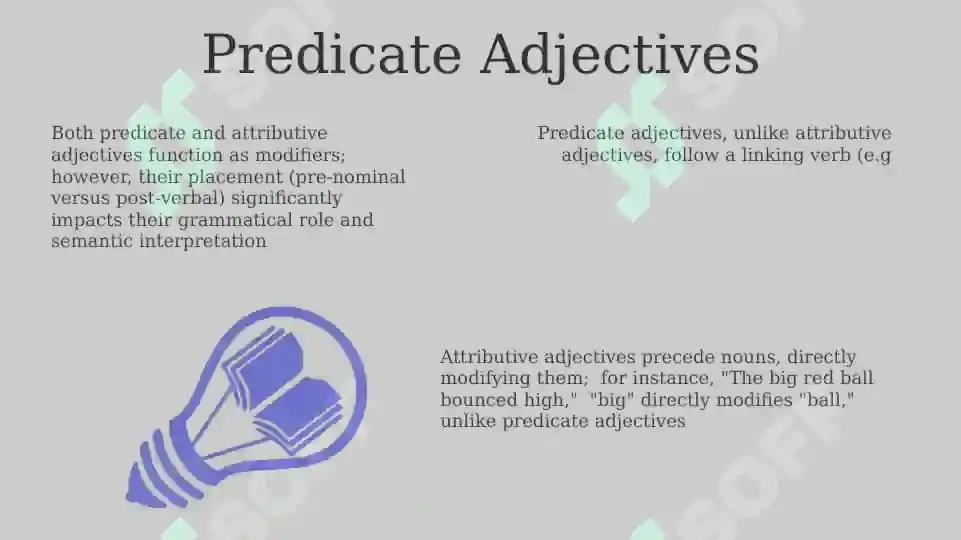 Predicate Adjectives

Both predicate and attributive adjectives function as modifiers; however, their placement (pre-nominal versus post-verbal) significantly impacts their grammatical role and semantic interpretation

Predicate adjectives, unlike attributive adjectives, follow a linking verb (e.g

Attributive adjectives precede nouns, directly modifying them; for instance, "The big red ball bounced high," "big" directly modifies "ball," unlike predicate adjectives